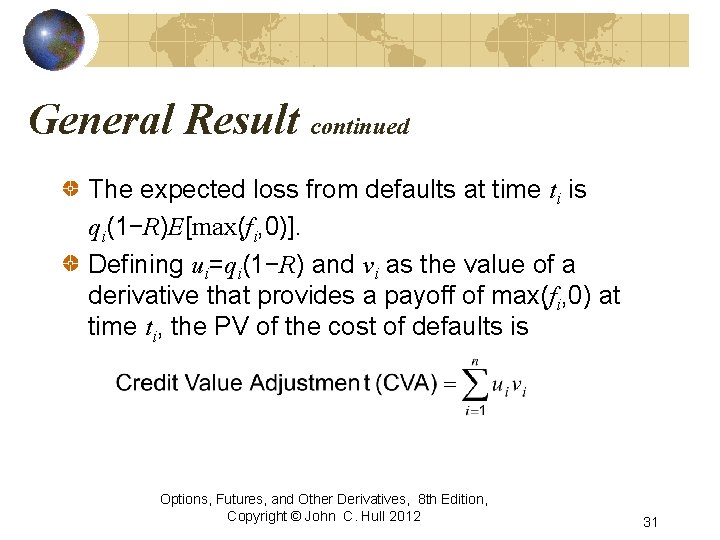 General Result continued

The expected loss from defaults at time $t_i$ is $q_i(1-R)E[\max(f_i,0)]$.

Defining $u_i=q_i(1-R)$ and $v_i$ as the value of a derivative that provides a payoff of $\max(f_i,0)$ at time $t_i$, the PV of the cost of defaults is

$\text{Credit Value Adjustment (CVA)} = \sum_{i=1}^{n} u_i v_i$

Options, Futures, and Other Derivatives, 8th Edition, Copyright © John C. Hull 2012

31